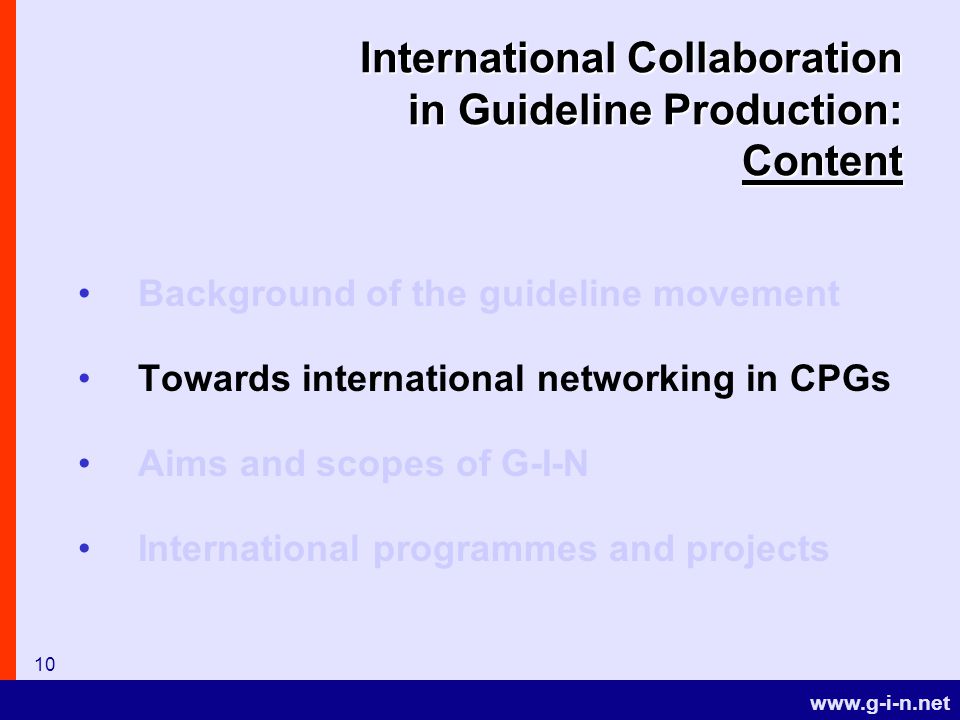 International Collaboration in Guideline Production: Content

• Background of the guideline movement

• Towards international networking in CPGs

• Aims and scopes of G-I-N

• International programmes and projects

10

www.g-i-n.net